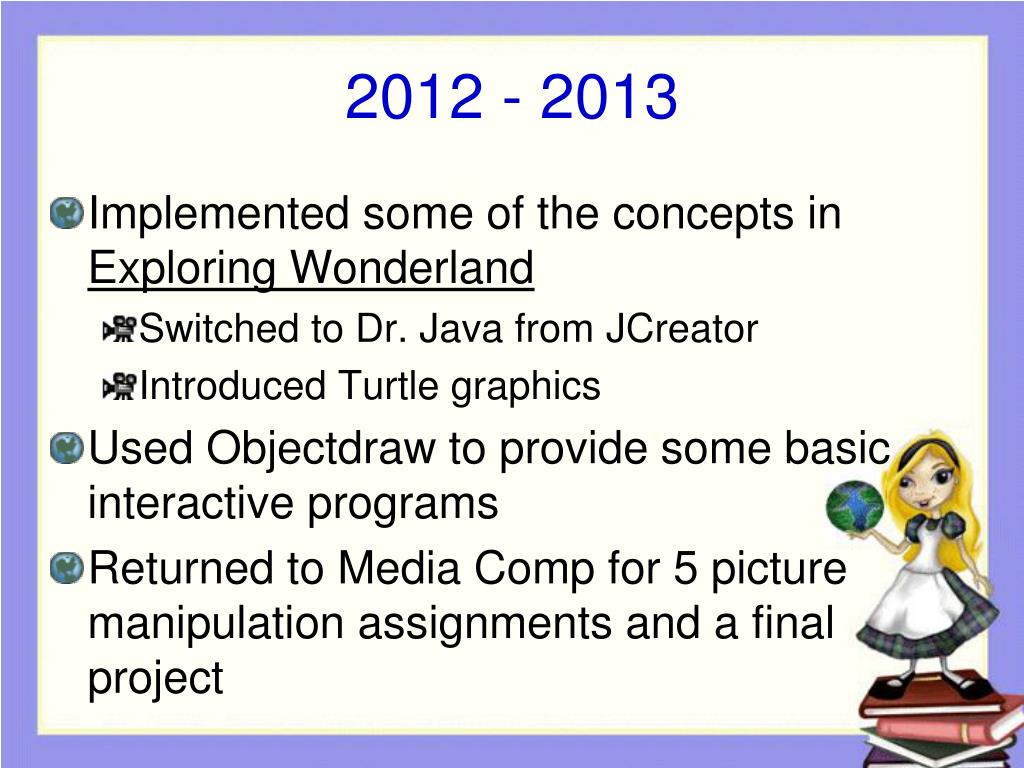 2012 - 2013

Implemented some of the concepts in Exploring Wonderland

Switched to Dr. Java from JCreator

Introduced Turtle graphics

Used Objectdraw to provide some basic interactive programs

Returned to Media Comp for 5 picture manipulation assignments and a final project